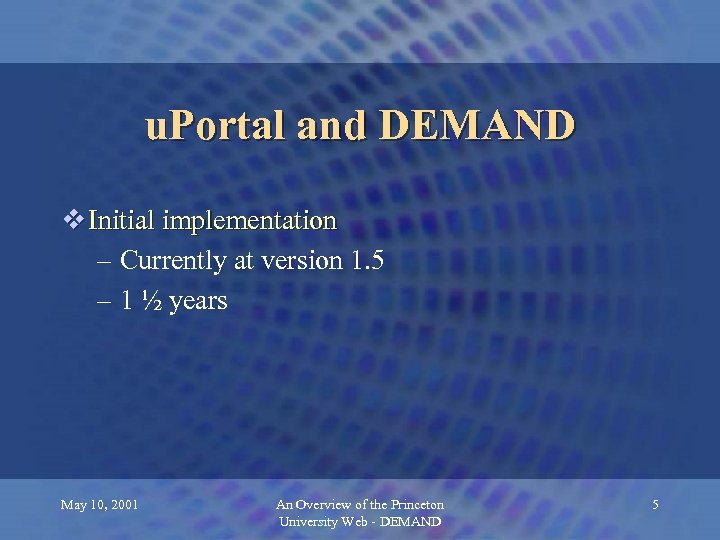 uPortal and DEMAND

❖ Initial implementation
– Currently at version 1.5
– 1 ½ years

May 10, 2001

An Overview of the Princeton University Web - DEMAND

5